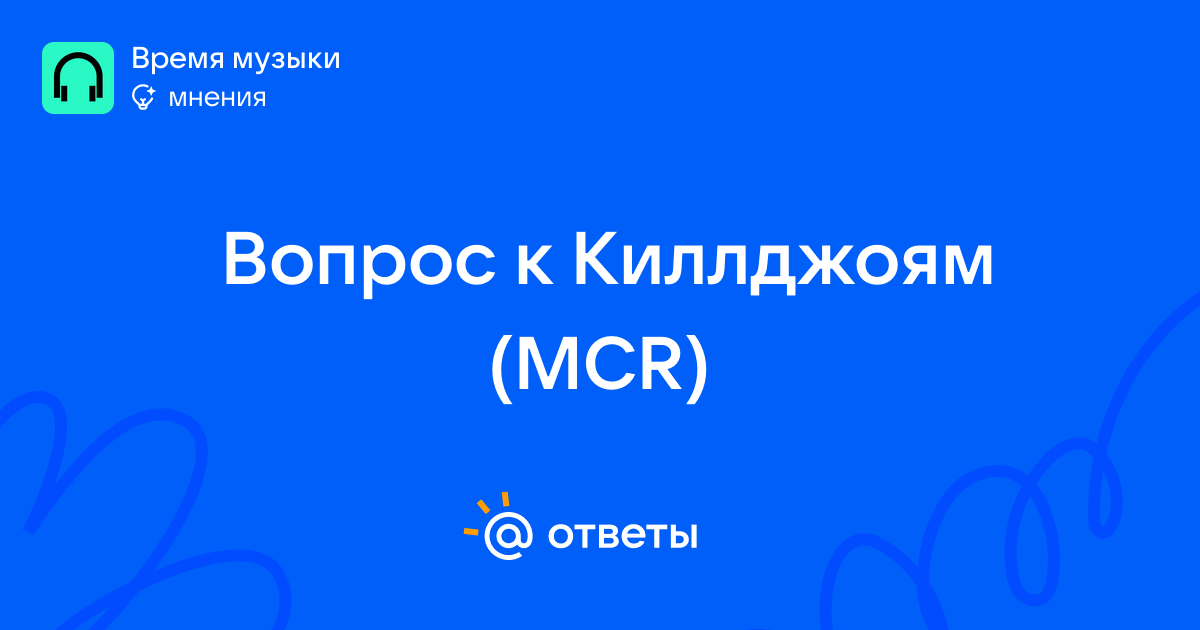 Время музыки
мнения

Вопрос к Киллджоям (MCR)

@ ответы